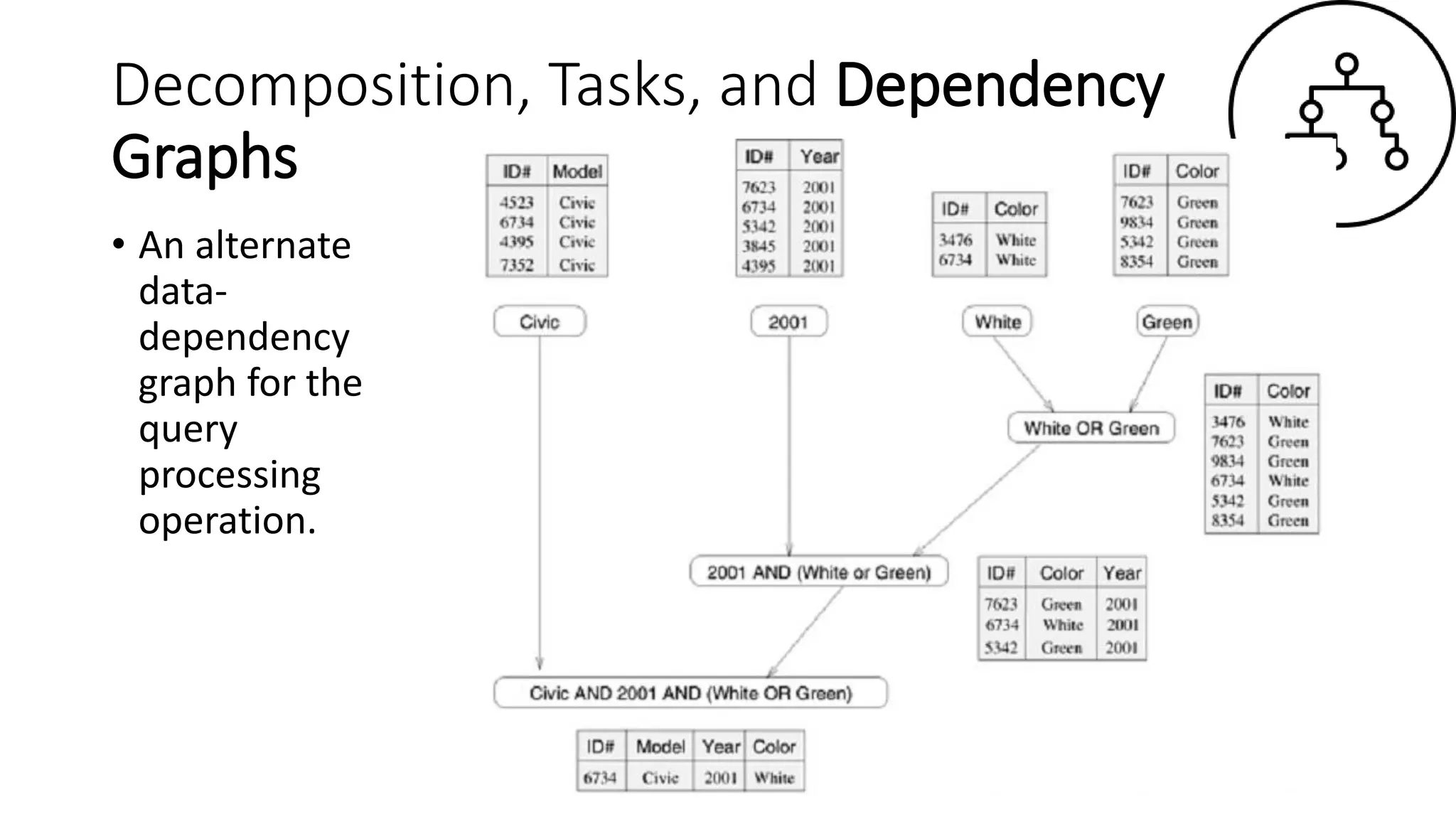 Decomposition, Tasks, and Dependency Graphs

• An alternate data-dependency graph for the query processing operation.

| ID# | Model |
|---|---|
| 4523 | Civic |
| 6734 | Civic |
| 4395 | Civic |
| 7352 | Civic |

| ID# | Year |
|---|---|
| 7623 | 2001 |
| 6734 | 2001 |
| 5342 | 2001 |
| 3845 | 2001 |
| 4395 | 2001 |

| ID# | Color |
|---|---|
| 3476 | White |
| 6734 | White |

| ID# | Color |
|---|---|
| 7623 | Green |
| 9834 | Green |
| 5342 | Green |
| 8354 | Green |

Civic

2001

White

Green

White OR Green

| ID# | Color |
|---|---|
| 3476 | White |
| 7623 | Green |
| 9834 | Green |
| 6734 | White |
| 5342 | Green |
| 8354 | Green |

2001 AND (White or Green)

| ID# | Color | Year |
|---|---|---|
| 7623 | Green | 2001 |
| 6734 | White | 2001 |
| 5342 | Green | 2001 |

Civic AND 2001 AND (White OR Green)

| ID# | Model | Year | Color |
|---|---|---|---|
| 6734 | Civic | 2001 | White |